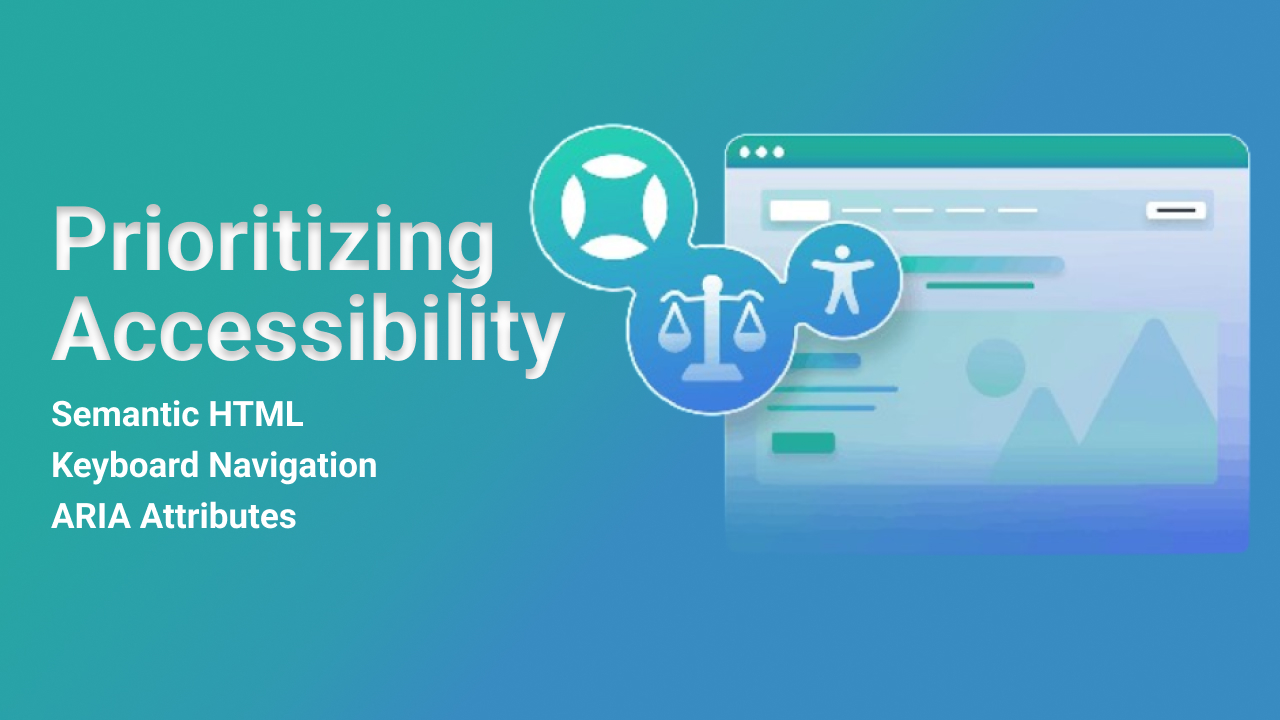 Prioritizing Accessibility

Semantic HTML
Keyboard Navigation
ARIA Attributes